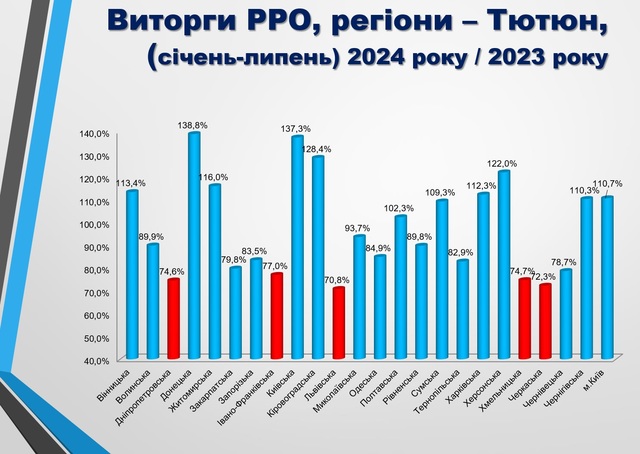 Виторги РРО, регіони – Тютюн,
(січень-липень) 2024 року / 2023 року

140,0%
130,0%
120,0%
110,0%
100,0%
90,0%
80,0%
70,0%
60,0%
50,0%
40,0%

113,4%
89,9%
74,6%
138,8%
116,0%
79,8%
83,5%
77,0%
137,3%
128,4%
70,8%
93,7%
84,9%
102,3%
89,8%
109,3%
82,9%
112,3%
122,0%
74,7%
72,3%
78,7%
110,3%
110,7%

Вінницька
Волинська
Дніпропетровська
Донецька
Житомирська
Закарпатська
Запорізька
Івано-Франківська
Київська
Кіровоградська
Львівська
Миколаївська
Одеська
Полтавська
Рівненська
Сумська
Тернопільська
Харківська
Херсонська
Хмельницька
Черкаська
Чернівецька
Чернігівська
м.Київ